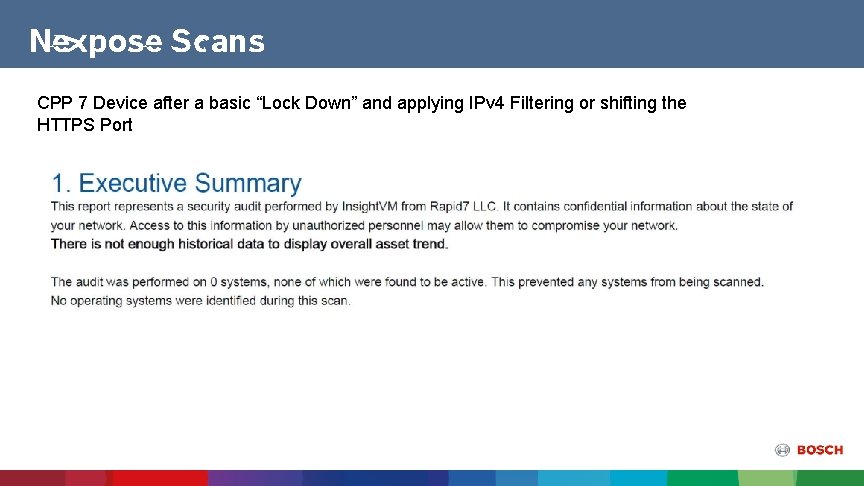 Nexpose Scans

CPP 7 Device after a basic “Lock Down” and applying IPv4 Filtering or shifting the HTTPS Port

1. Executive Summary

This report represents a security audit performed by InsightVM from Rapid7 LLC. It contains confidential information about the state of your network. Access to this information by unauthorized personnel may allow them to compromise your network.

There is not enough historical data to display overall asset trend.

The audit was performed on 0 systems, none of which were found to be active. This prevented any systems from being scanned. No operating systems were identified during this scan.

BOSCH